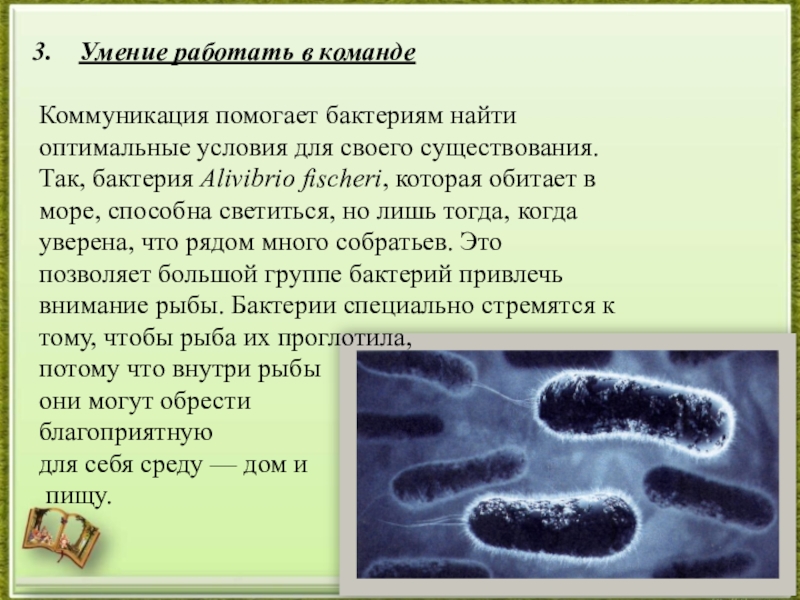 3. Умение работать в команде

Коммуникация помогает бактериям найти оптимальные условия для своего существования. Так, бактерия Alivibrio fischeri, которая обитает в море, способна светиться, но лишь тогда, когда уверена, что рядом много собратьев. Это позволяет большой группе бактерий привлечь внимание рыбы. Бактерии специально стремятся к тому, чтобы рыба их проглотила, потому что внутри рыбы они могут обрести благоприятную для себя среду — дом и пищу.